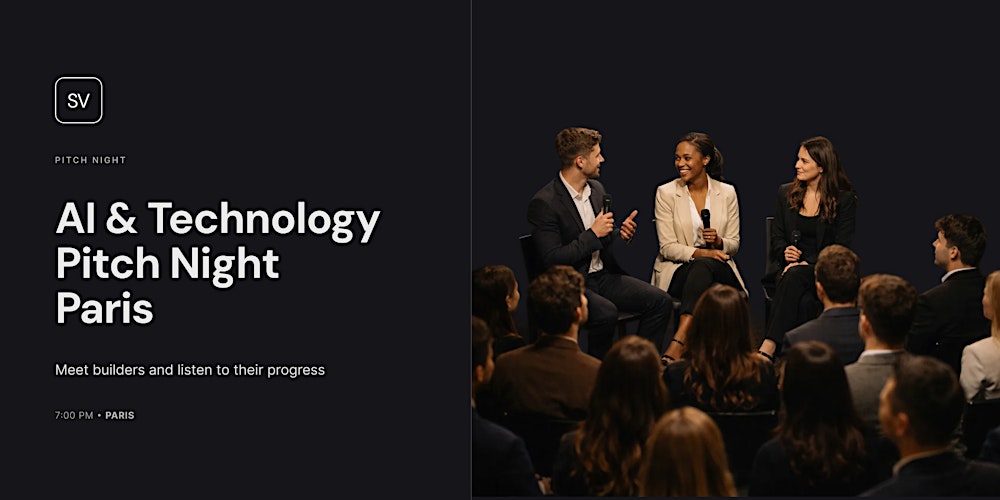 SV

PITCH NIGHT

AI & Technology Pitch Night Paris

Meet builders and listen to their progress

7:00 PM • PARIS